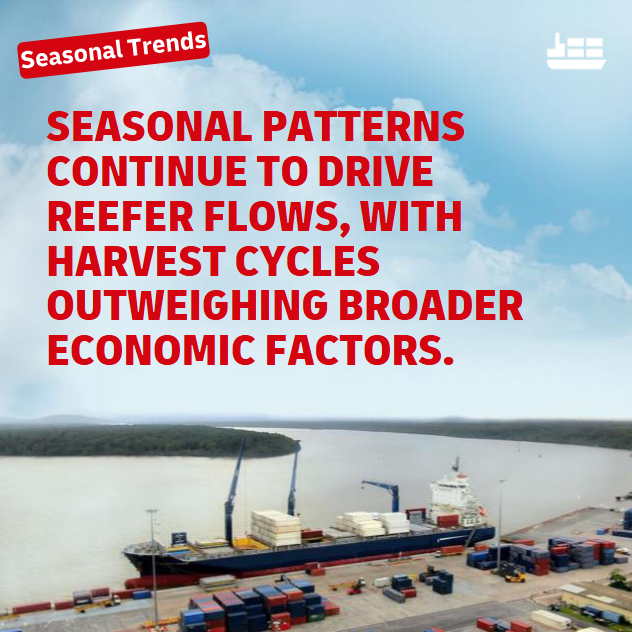 Seasonal Trends

SEASONAL PATTERNS CONTINUE TO DRIVE REEFER FLOWS, WITH HARVEST CYCLES OUTWEIGHING BROADER ECONOMIC FACTORS.